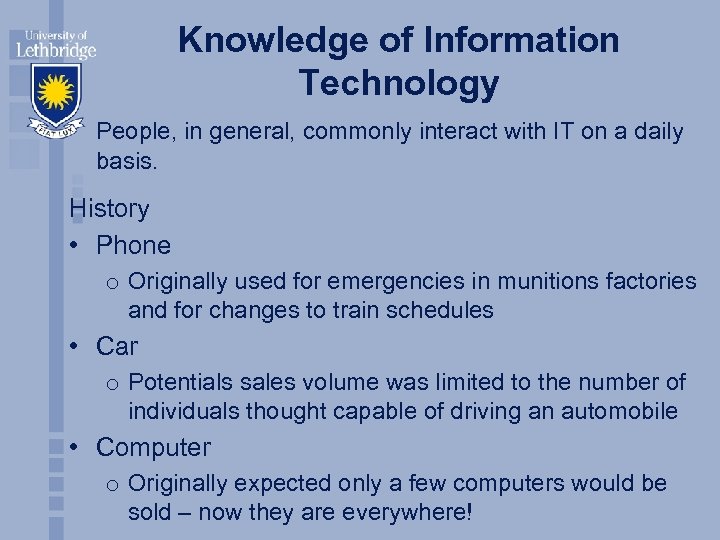 University of Lethbridge

FIAT LUX

Knowledge of Information Technology

People, in general, commonly interact with IT on a daily basis.

History

• Phone
 o Originally used for emergencies in munitions factories and for changes to train schedules
• Car
 o Potentials sales volume was limited to the number of individuals thought capable of driving an automobile
• Computer
 o Originally expected only a few computers would be sold – now they are everywhere!